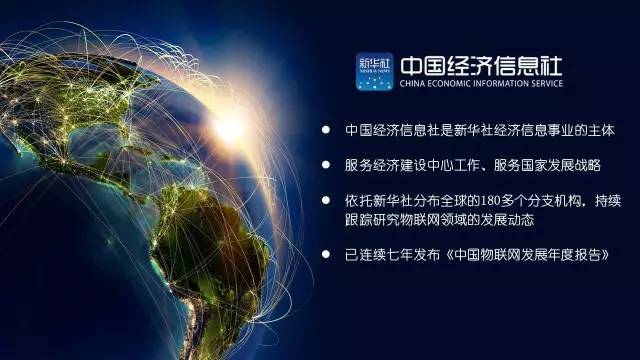 新华社
XINHUA NEWS

中国经济信息社
CHINA ECONOMIC INFORMATION SERVICE

● 中国经济信息社是新华社经济信息事业的主体

● 服务经济建设中心工作、服务国家发展战略

● 依托新华社分布全球的180多个分支机构，持续跟踪研究物联网领域的发展动态

● 已连续七年发布《中国物联网发展年度报告》